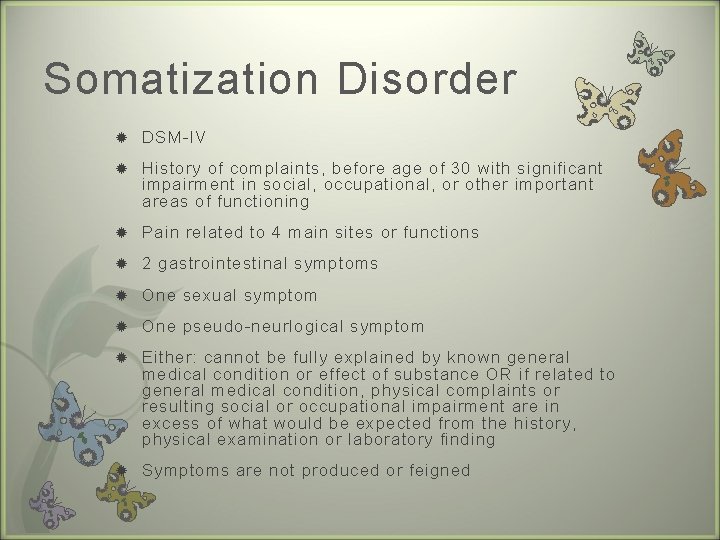 Somatization Disorder

DSM-IV

History of complaints, before age of 30 with significant impairment in social, occupational, or other important areas of functioning

Pain related to 4 main sites or functions

2 gastrointestinal symptoms

One sexual symptom

One pseudo-neurlogical symptom

Either: cannot be fully explained by known general medical condition or effect of substance OR if related to general medical condition, physical complaints or resulting social or occupational impairment are in excess of what would be expected from the history, physical examination or laboratory finding

Symptoms are not produced or feigned